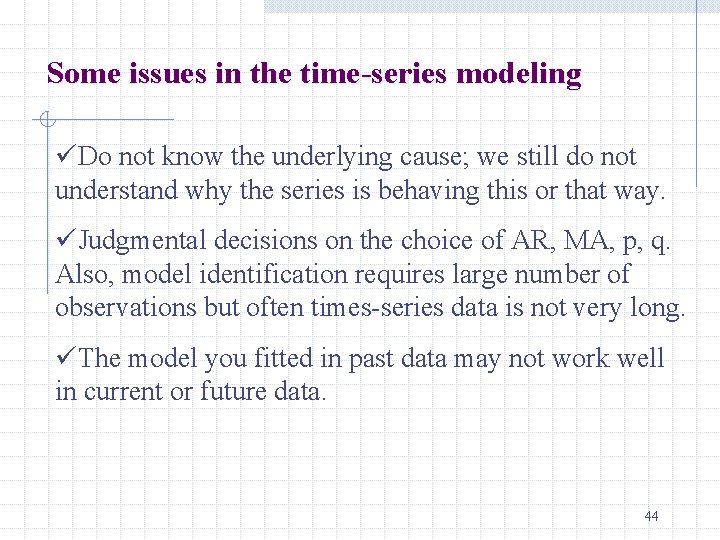 Some issues in the time-series modeling

✓Do not know the underlying cause; we still do not understand why the series is behaving this or that way.

✓Judgmental decisions on the choice of AR, MA, p, q. Also, model identification requires large number of observations but often times-series data is not very long.

✓The model you fitted in past data may not work well in current or future data.

44